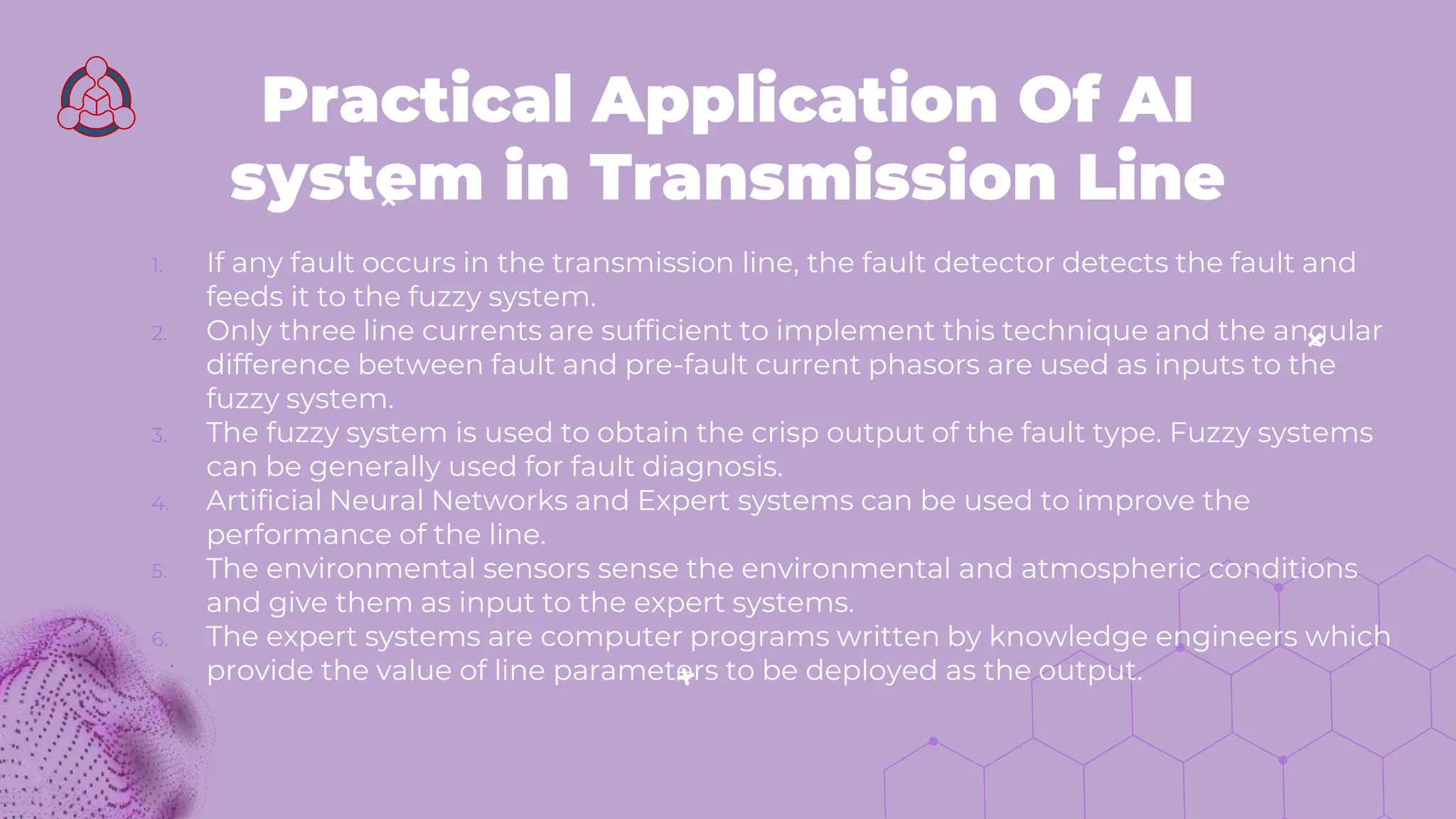 Practical Application Of AI system in Transmission Line

1. If any fault occurs in the transmission line, the fault detector detects the fault and feeds it to the fuzzy system.
2. Only three line currents are sufficient to implement this technique and the angular difference between fault and pre-fault current phasors are used as inputs to the fuzzy system.
3. The fuzzy system is used to obtain the crisp output of the fault type. Fuzzy systems can be generally used for fault diagnosis.
4. Artificial Neural Networks and Expert systems can be used to improve the performance of the line.
5. The environmental sensors sense the environmental and atmospheric conditions and give them as input to the expert systems.
6. The expert systems are computer programs written by knowledge engineers which provide the value of line parameters to be deployed as the output.